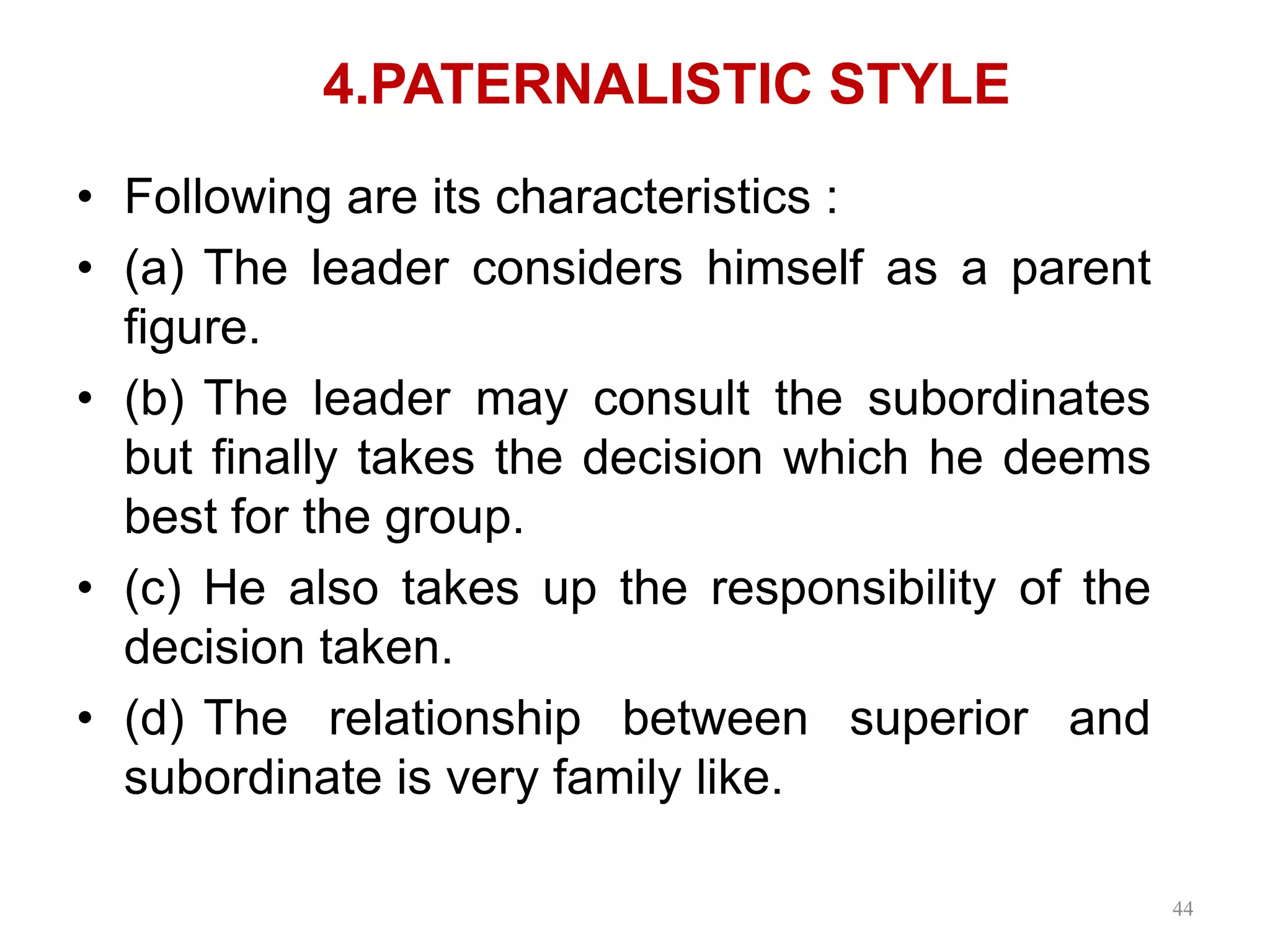 4.PATERNALISTIC STYLE

• Following are its characteristics :

• (a) The leader considers himself as a parent figure.

• (b) The leader may consult the subordinates but finally takes the decision which he deems best for the group.

• (c) He also takes up the responsibility of the decision taken.

• (d) The relationship between superior and subordinate is very family like.

44